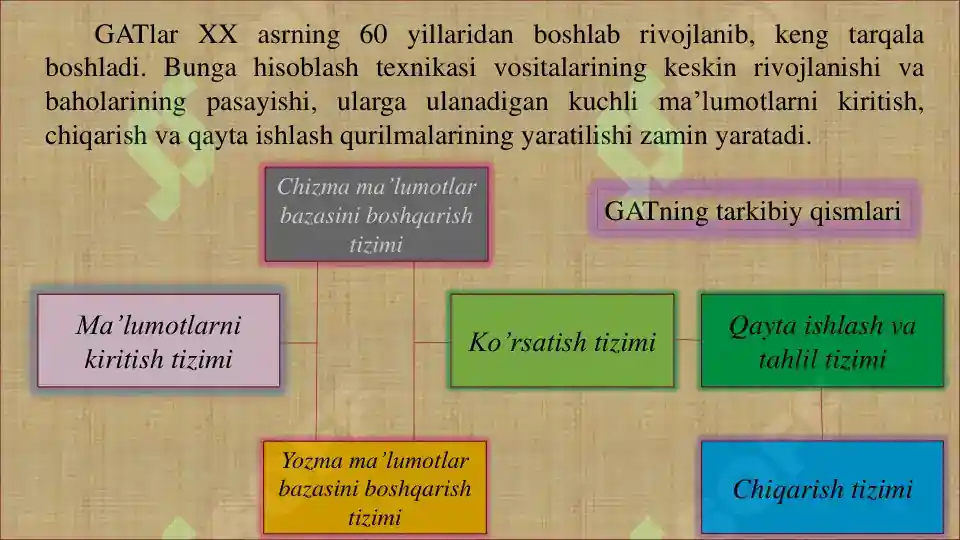 GATlar XX asrning 60 yillaridan boshlab rivojlanib, keng tarqala boshladi. Bunga hisoblash texnikasi vositalarining keskin rivojlanishi va baholarining pasayishi, ularga ulanadigan kuchli ma’lumotlarni kiritish, chiqarish va qayta ishlash qurilmalarining yaratilishi zamin yaratadi.

Chizma ma’lumotlar bazasini boshqarish tizimi

GATning tarkibiy qismlari

Ma’lumotlarni kiritish tizimi

Ko’rsatish tizimi

Qayta ishlash va tahlil tizimi

Yozma ma’lumotlar bazasini boshqarish tizimi

Chiqarish tizimi